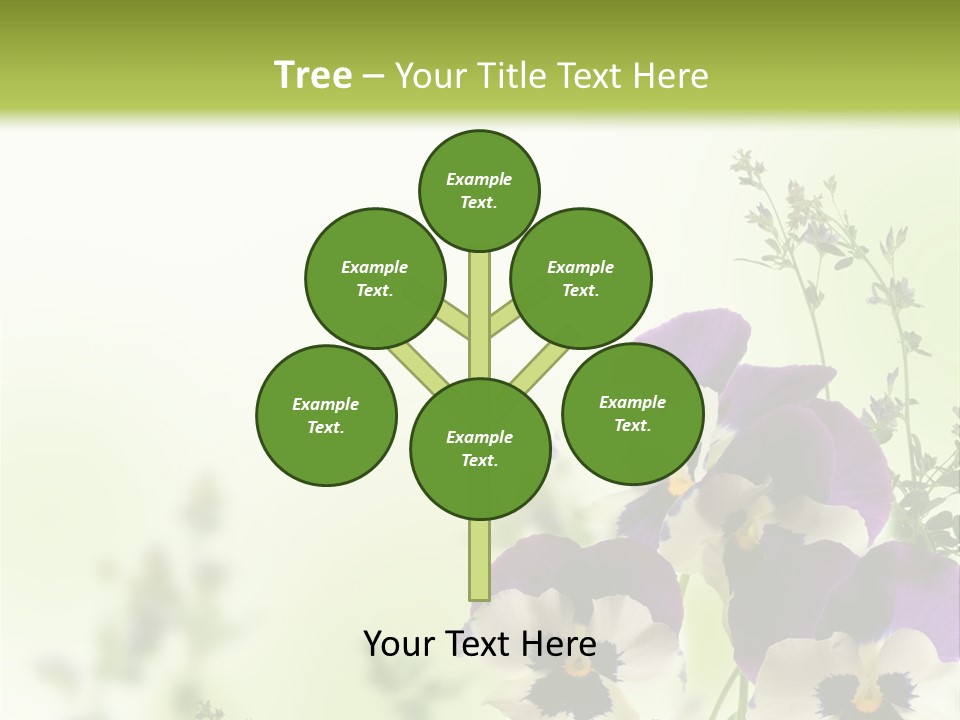 Tree – Your Title Text Here

Example Text.

Example Text.

Example Text.

Example Text.

Example Text.

Example Text.

Your Text Here